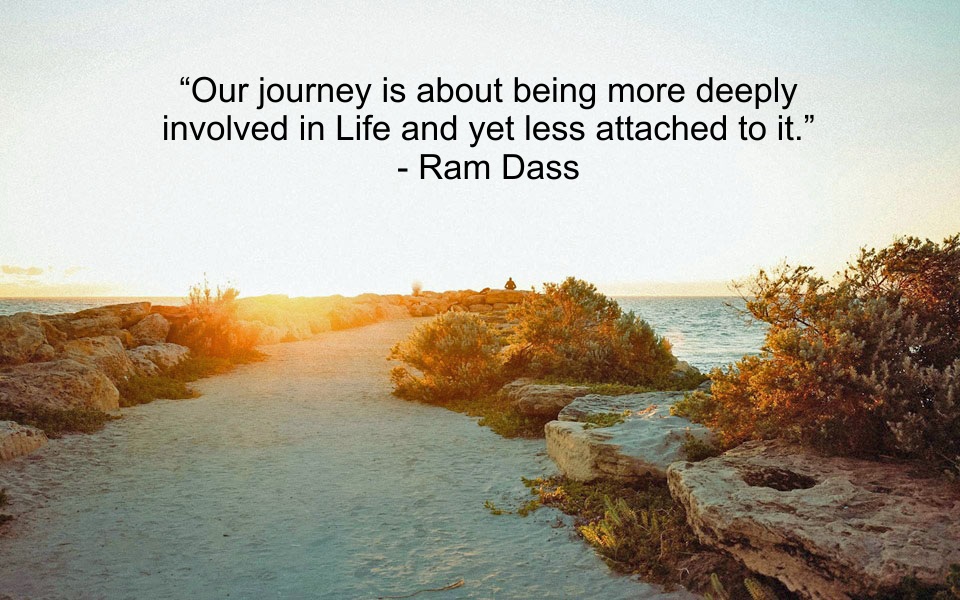 “Our journey is about being more deeply involved in Life and yet less attached to it.”
- Ram Dass